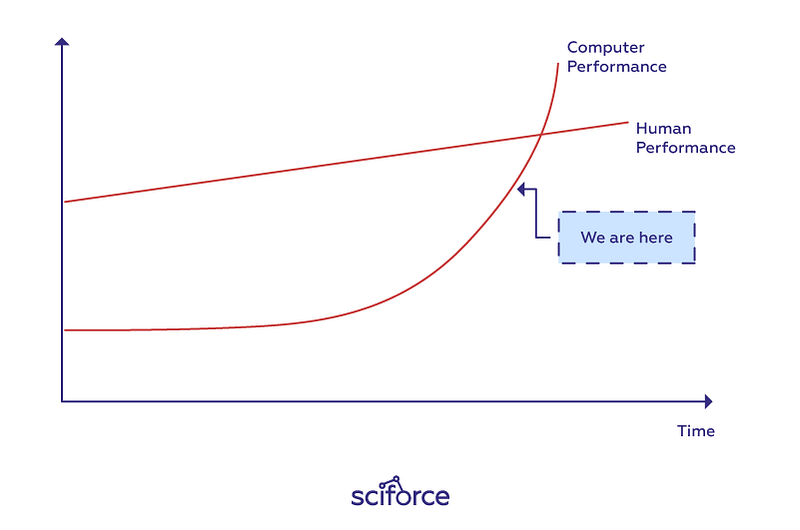 Computer Performance

Human Performance

We are here

Time

sciforce